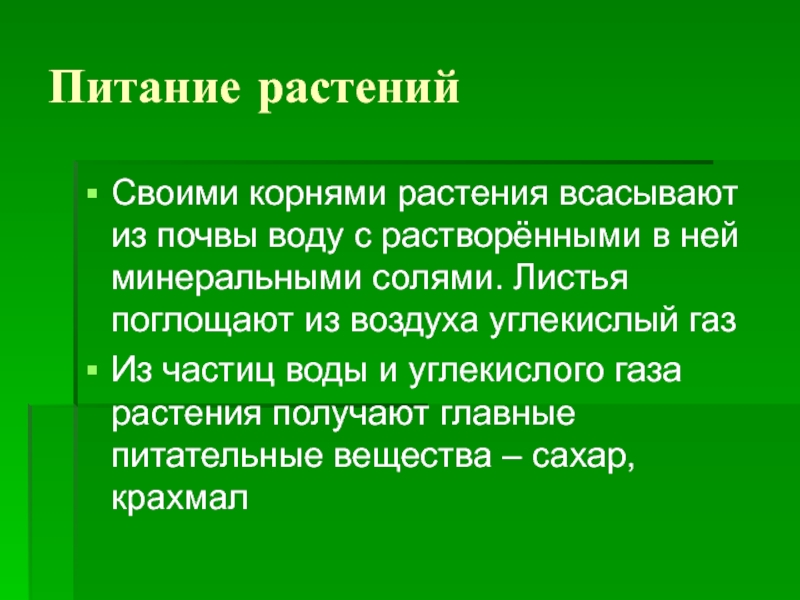 Питание растений

▪ Своими корнями растения всасывают из почвы воду с растворёнными в ней минеральными солями. Листья поглощают из воздуха углекислый газ
▪ Из частиц воды и углекислого газа растения получают главные питательные вещества – сахар, крахмал